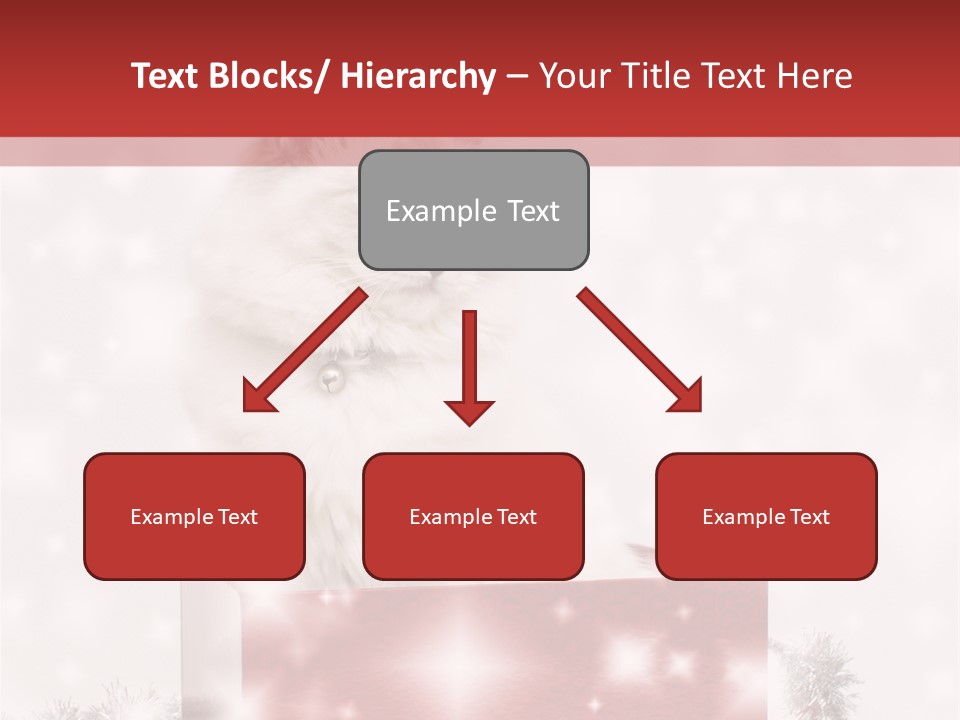 Text Blocks/ Hierarchy – Your Title Text Here

Example Text

Example Text

Example Text

Example Text